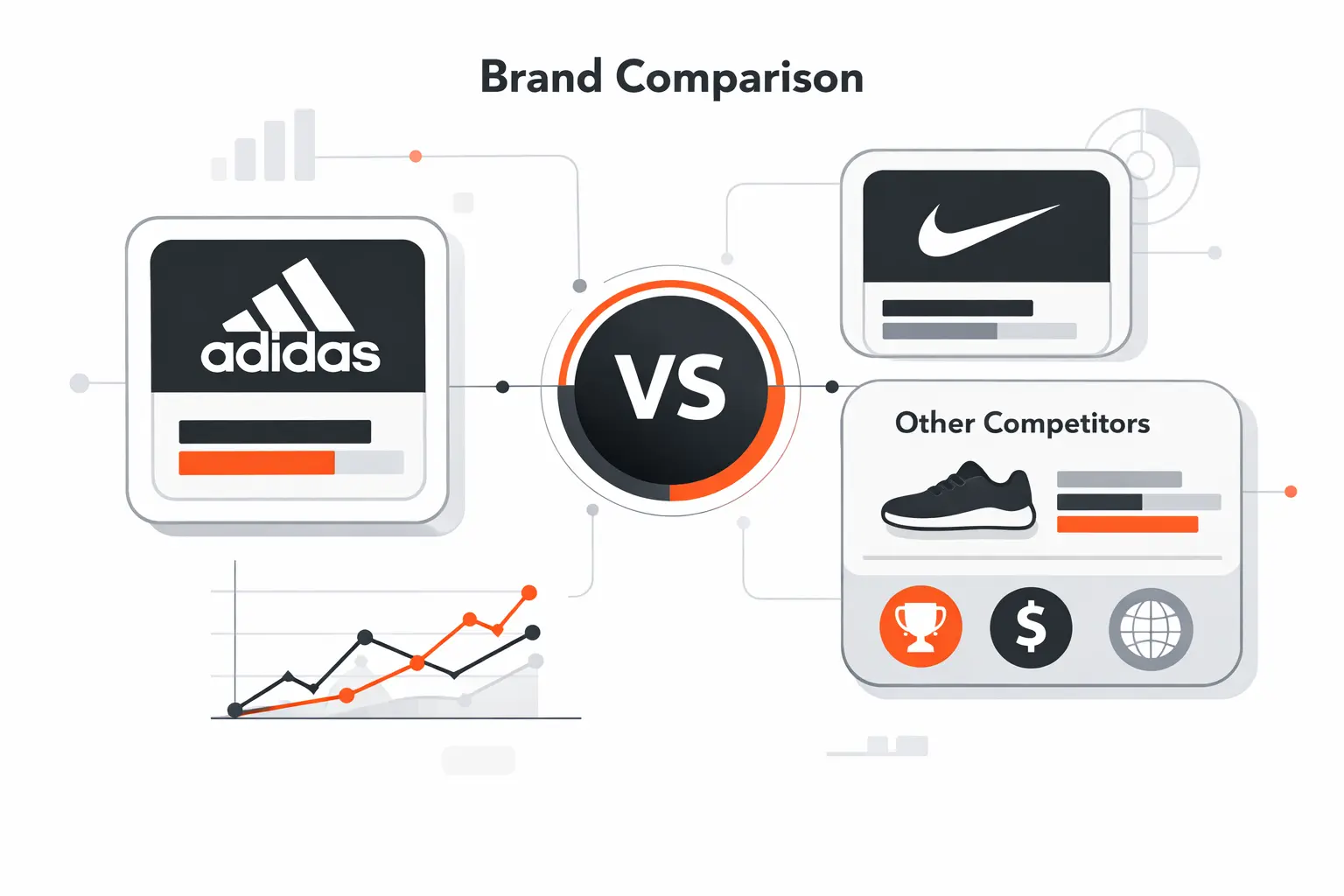 Brand Comparison

adidas

VS

Other Competitors

$